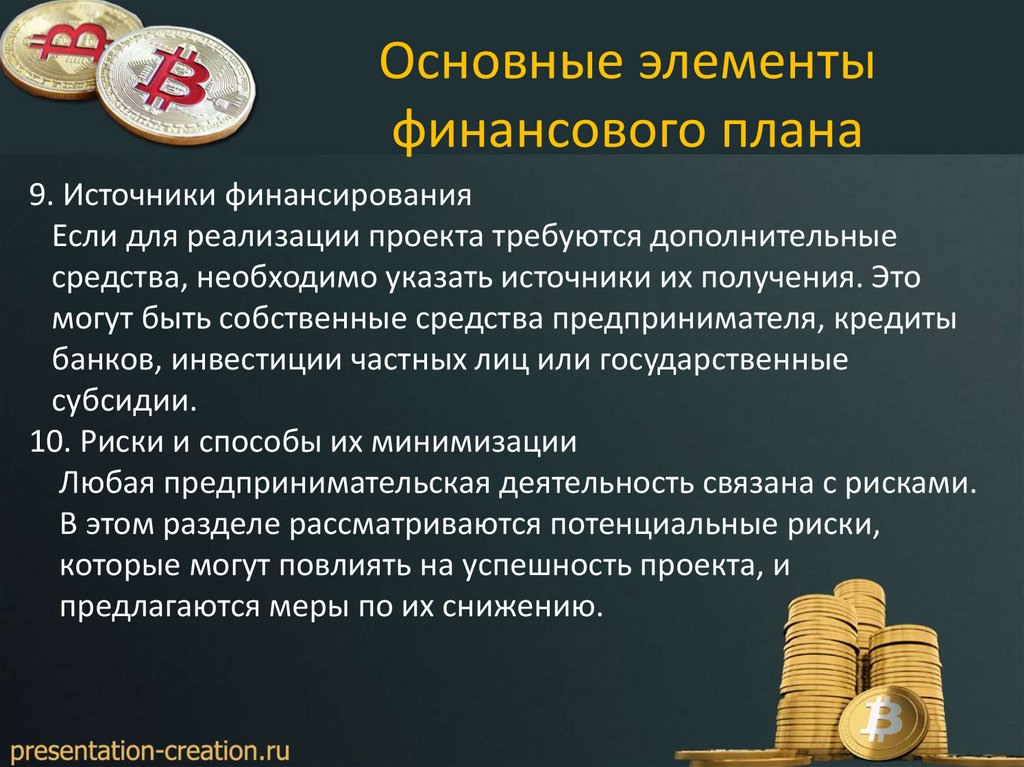 Основные элементы финансового плана

9. Источники финансирования
Если для реализации проекта требуются дополнительные средства, необходимо указать источники их получения. Это могут быть собственные средства предпринимателя, кредиты банков, инвестиции частных лиц или государственные субсидии.
10. Риски и способы их минимизации
Любая предпринимательская деятельность связана с рисками. В этом разделе рассматриваются потенциальные риски, которые могут повлиять на успешность проекта, и предлагаются меры по их снижению.

presentation-creation.ru